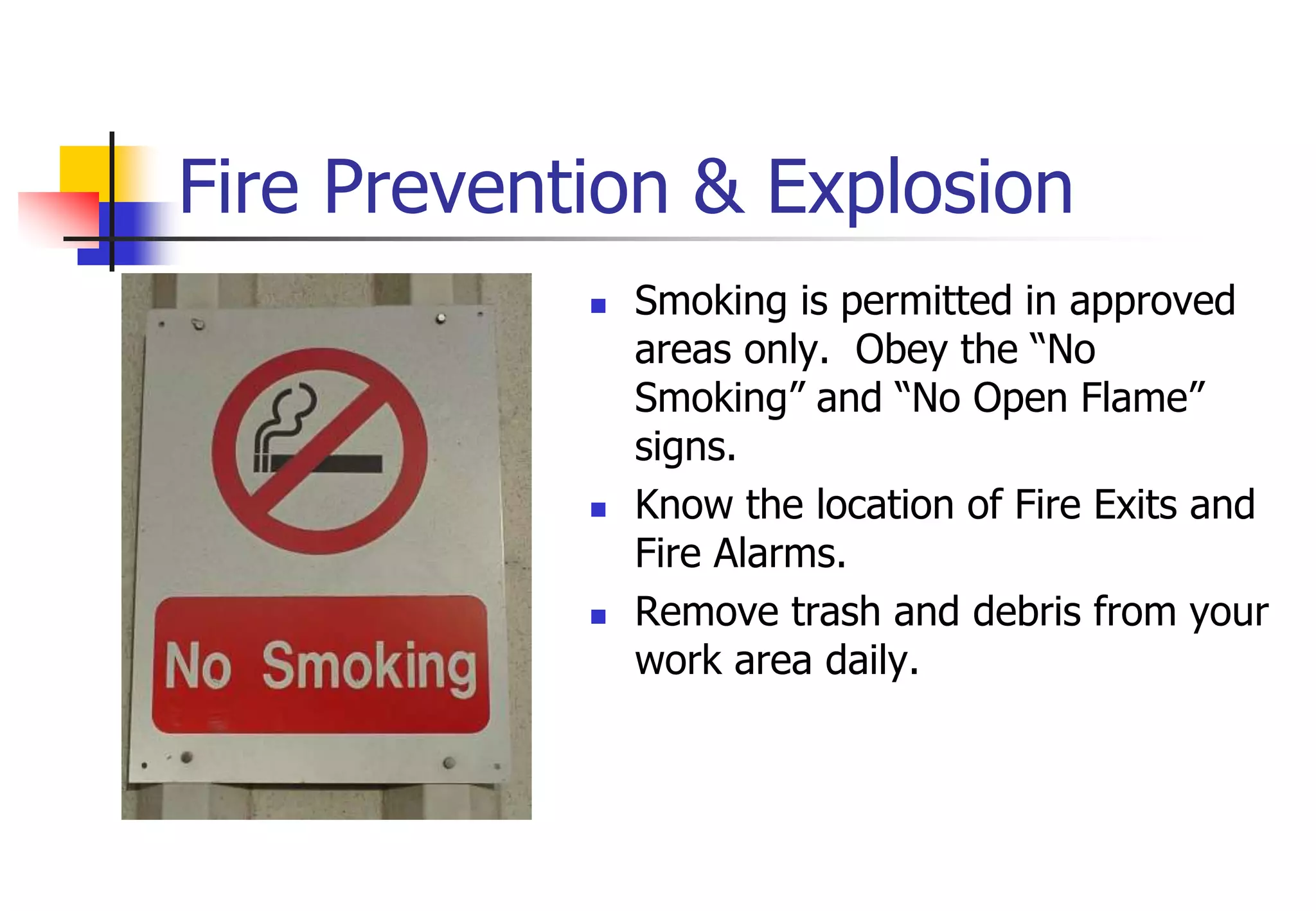 Fire Prevention & Explosion

No Smoking

- Smoking is permitted in approved areas only. Obey the “No Smoking” and “No Open Flame” signs.
- Know the location of Fire Exits and Fire Alarms.
- Remove trash and debris from your work area daily.